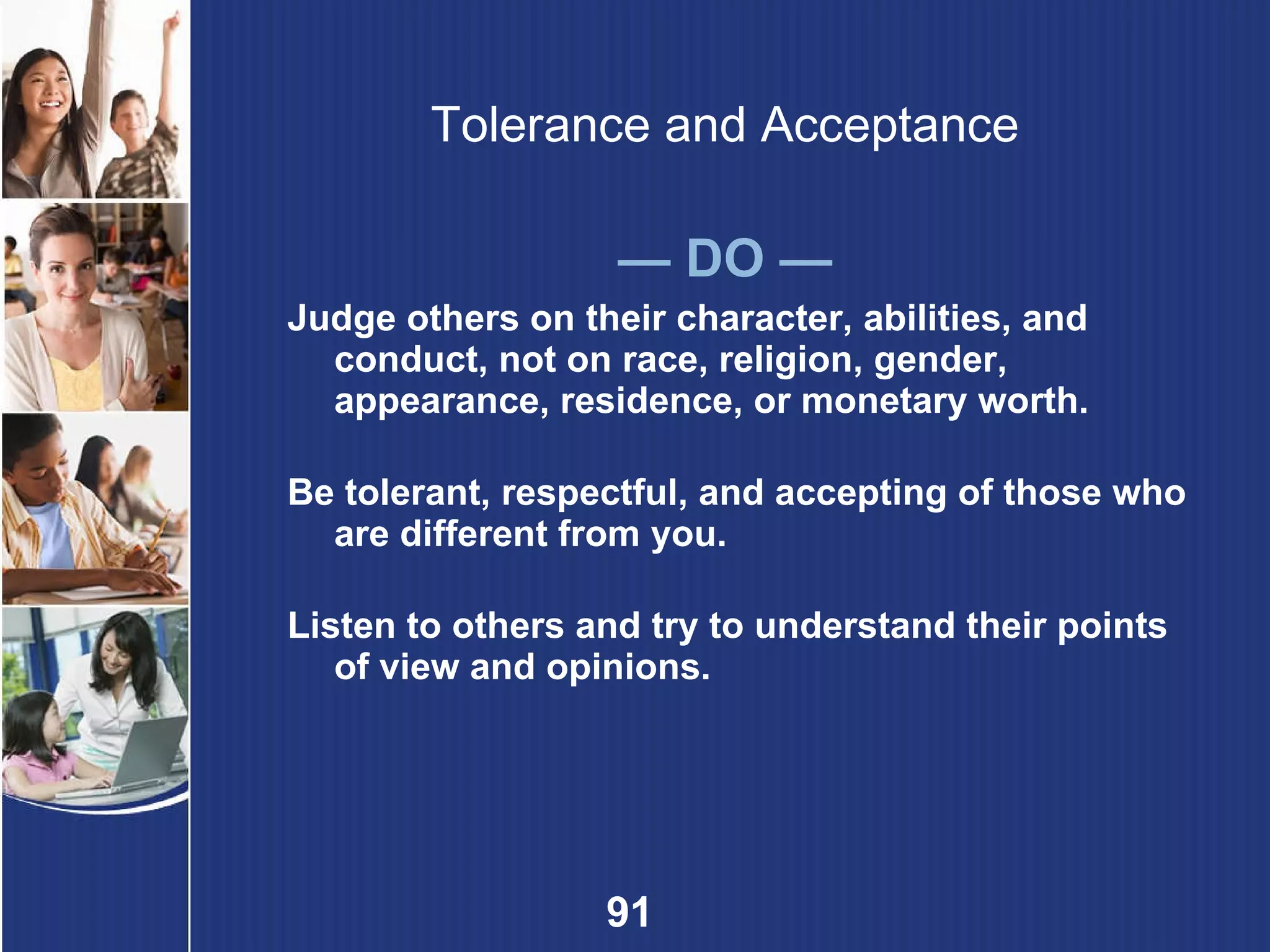 Tolerance and Acceptance

— DO —

Judge others on their character, abilities, and conduct, not on race, religion, gender, appearance, residence, or monetary worth.

Be tolerant, respectful, and accepting of those who are different from you.

Listen to others and try to understand their points of view and opinions.

91